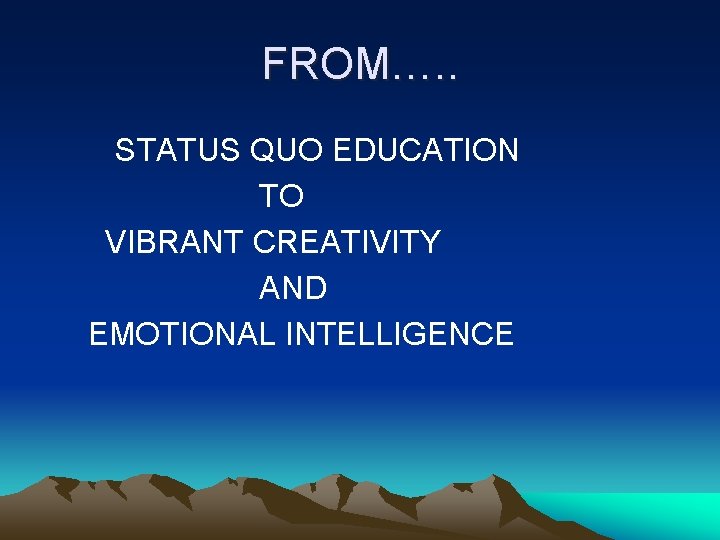 FROM…..

STATUS QUO EDUCATION
TO
VIBRANT CREATIVITY
AND
EMOTIONAL INTELLIGENCE